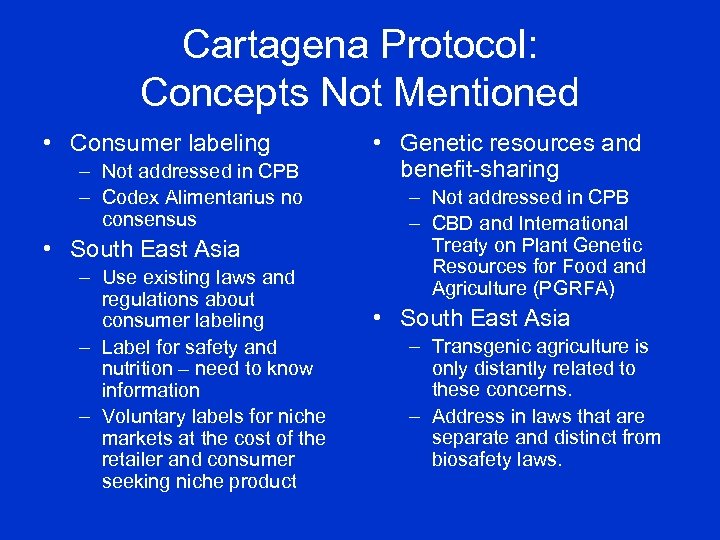 Cartagena Protocol:
Concepts Not Mentioned

• Consumer labeling
– Not addressed in CPB
– Codex Alimentarius no consensus
• South East Asia
– Use existing laws and regulations about consumer labeling
– Label for safety and nutrition – need to know information
– Voluntary labels for niche markets at the cost of the retailer and consumer seeking niche product

• Genetic resources and benefit-sharing
– Not addressed in CPB
– CBD and International Treaty on Plant Genetic Resources for Food and Agriculture (PGRFA)
• South East Asia
– Transgenic agriculture is only distantly related to these concerns.
– Address in laws that are separate and distinct from biosafety laws.